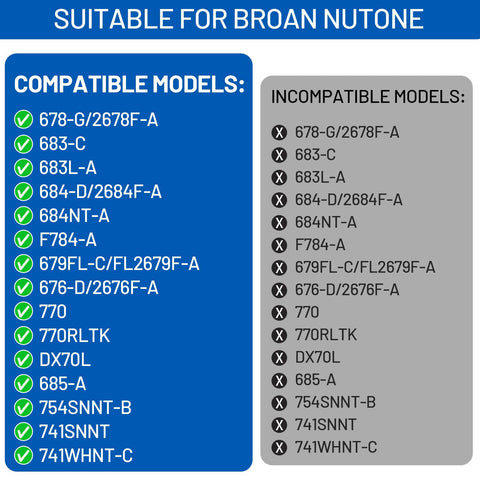 SUITABLE FOR BROAN NUTONE

COMPATIBLE MODELS:
678-G/2678F-A
683-C
683L-A
684-D/2684F-A
684NT-A
F784-A
679FL-C/FL2679F-A
676-D/2676F-A
770
770RLTK
DX70L
685-A
754SNNT-B
741SNNT
741WHNT-C

INCOMPATIBLE MODELS:
678-G/2678F-A
683-C
683L-A
684-D/2684F-A
684NT-A
F784-A
679FL-C/FL2679F-A
676-D/2676F-A
770
770RLTK
DX70L
685-A
754SNNT-B
741SNNT
741WHNT-C